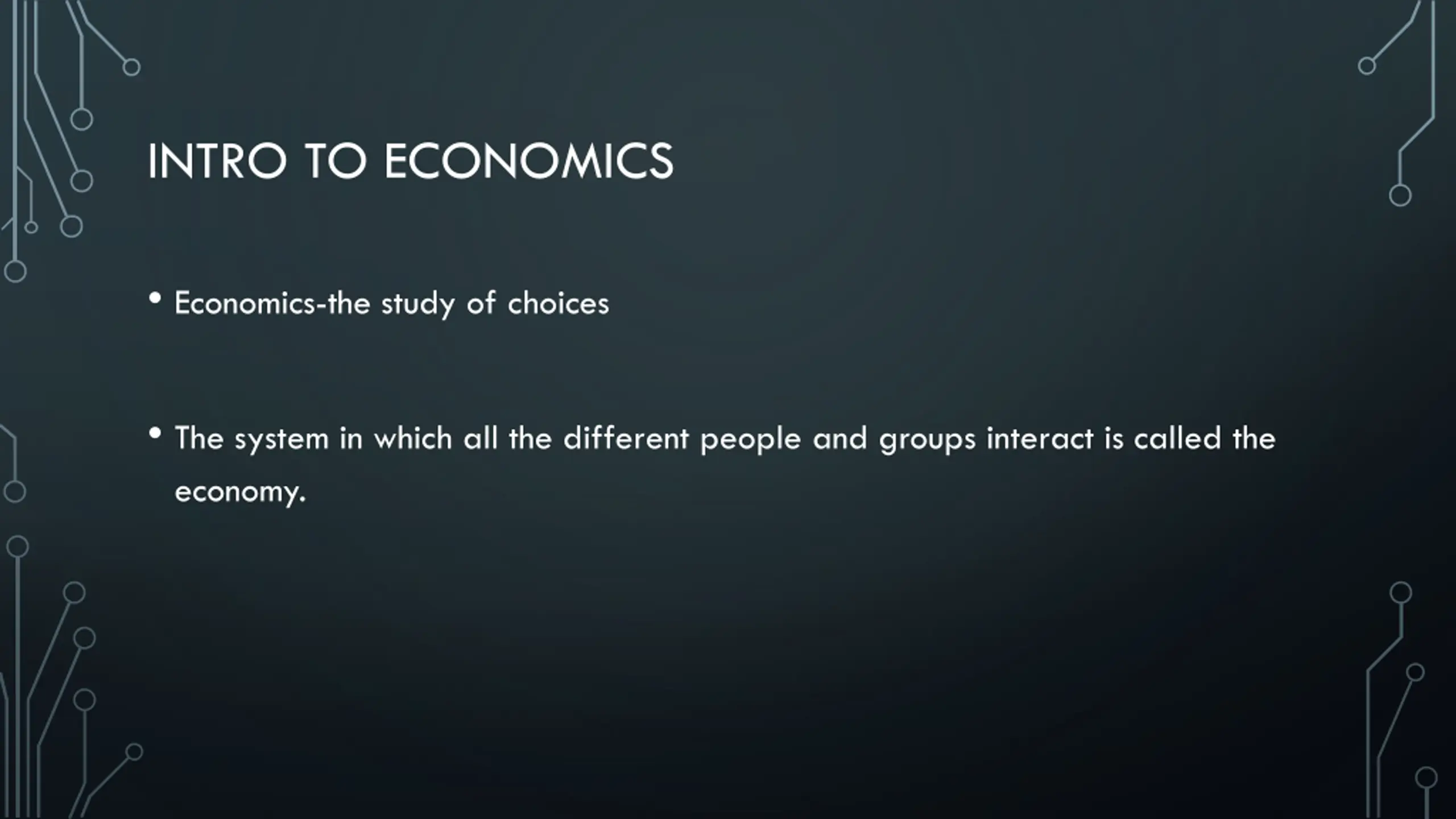 INTRO TO ECONOMICS

• Economics-the study of choices

• The system in which all the different people and groups interact is called the economy.